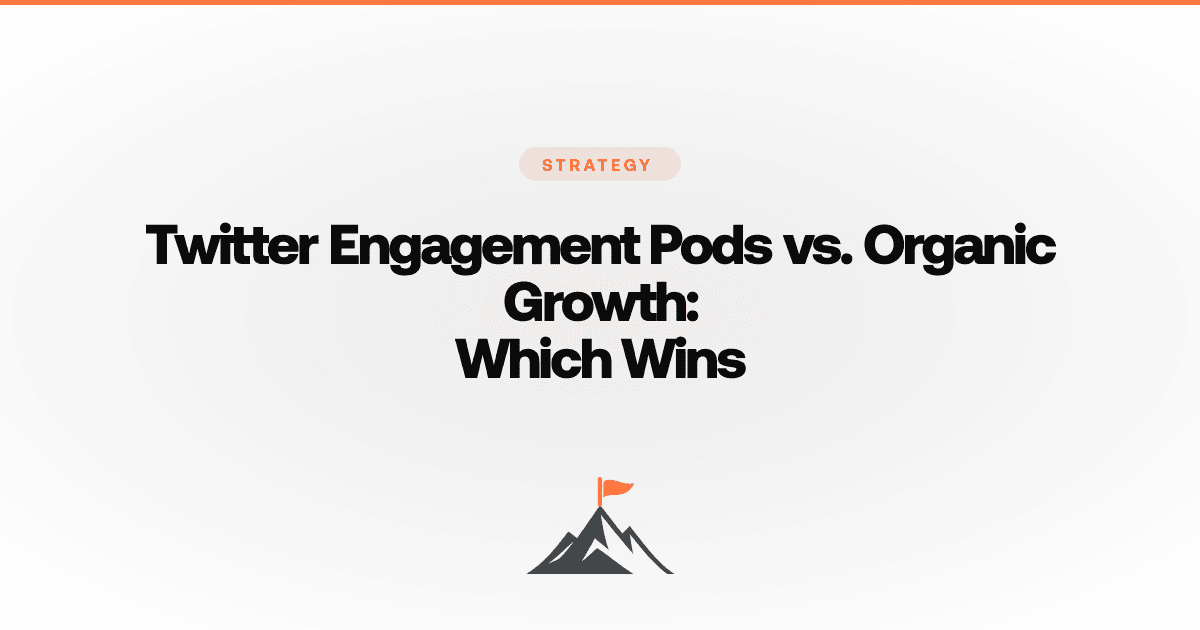 STRATEGY

Twitter Engagement Pods vs. Organic Growth: Which Wins